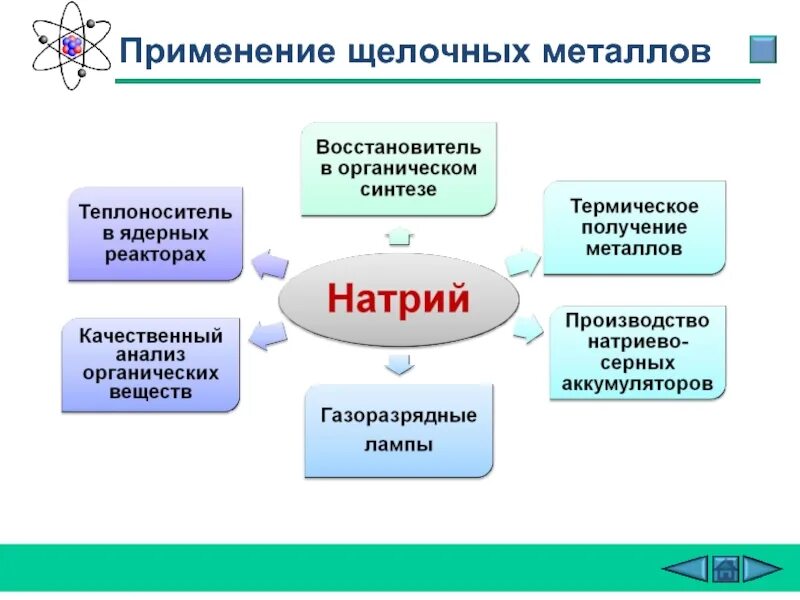 Применение щелочных металлов

Восстановитель в органическом синтезе

Теплоноситель в ядерных реакторах

Термическое получение металлов

Натрий

Качественный анализ органических веществ

Производство натриево-серных аккумуляторов

Газоразрядные лампы